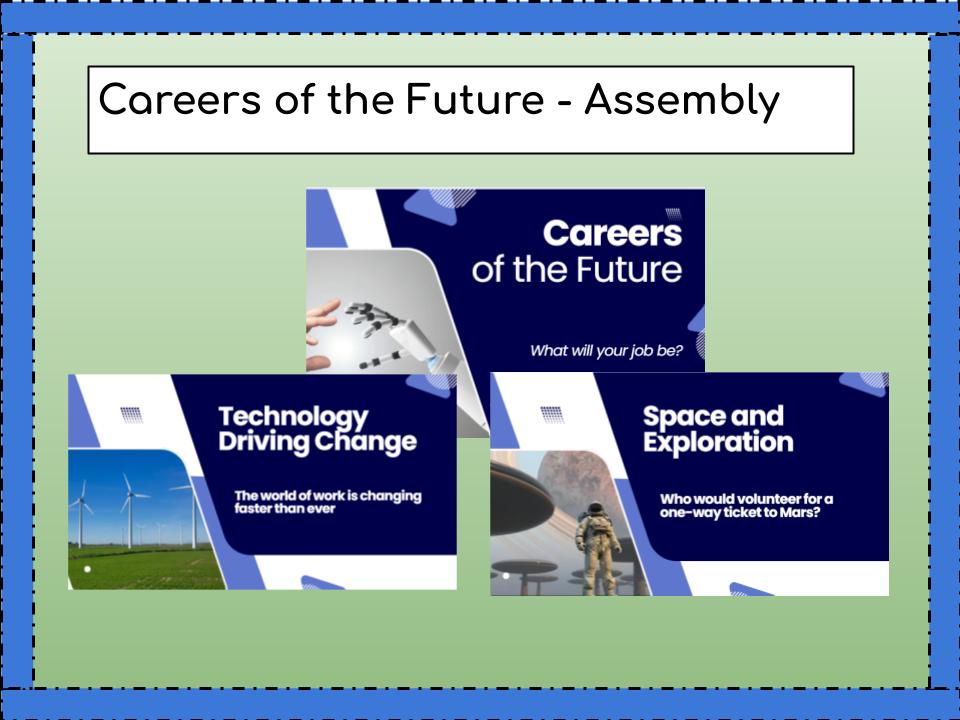 Careers of the Future - Assembly

Careers of the Future

What will your job be?

Technology Driving Change

The world of work is changing faster than ever

Space and Exploration

Who would volunteer for a one-way ticket to Mars?